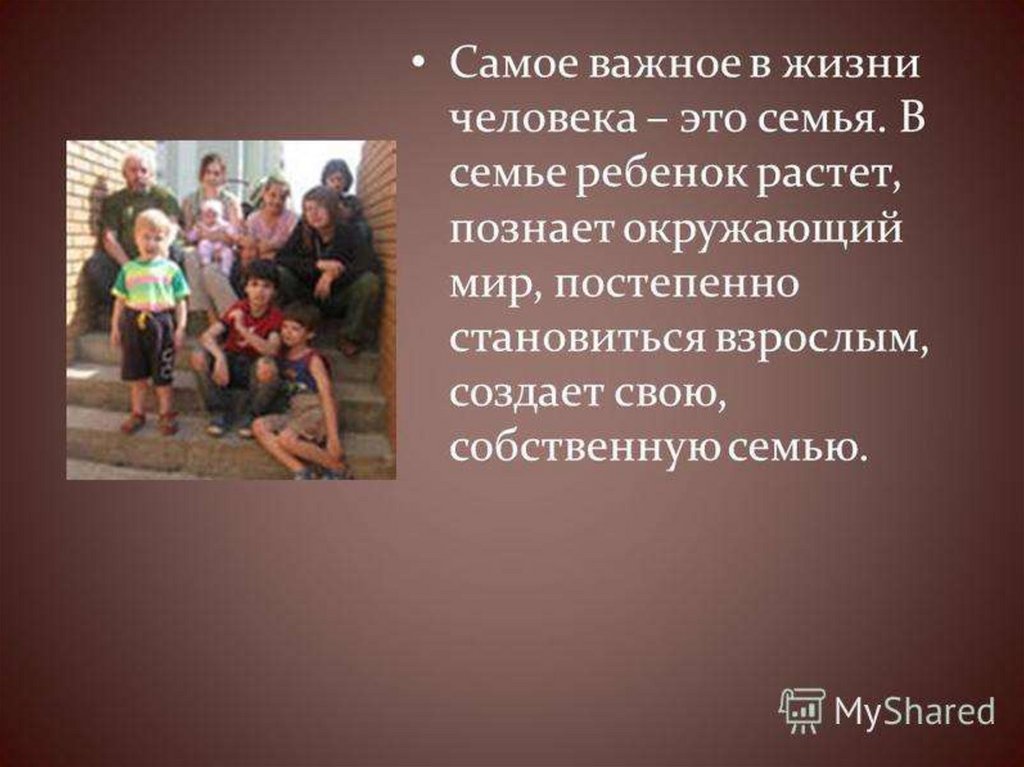 • Самое важное в жизни человека – это семья. В семье ребенок растет, познает окружающий мир, постепенно становиться взрослым, создает свою, собственную семью.

MyShared